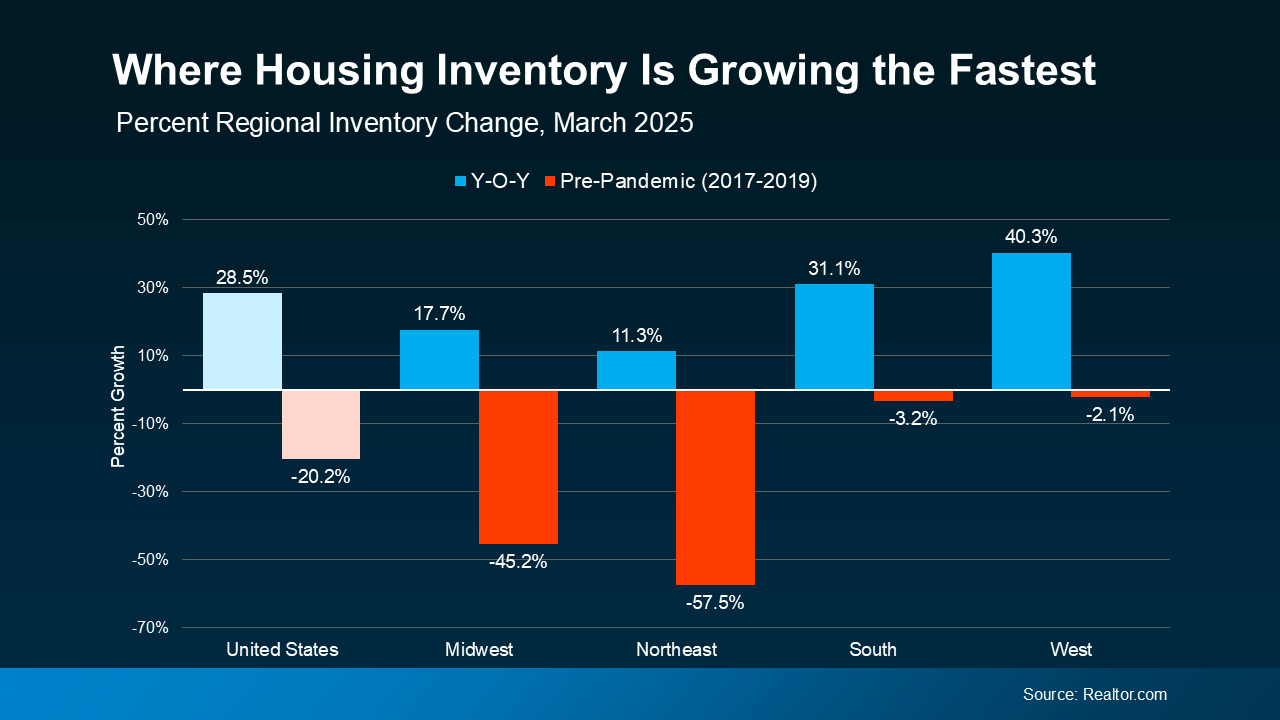 Where Housing Inventory Is Growing the Fastest

Percent Regional Inventory Change, March 2025

Y-O-Y Pre-Pandemic (2017-2019)

Percent Growth

50%
30%
10%
-10%
-30%
-50%
-70%

28.5%
-20.2%
17.7%
-45.2%
11.3%
-57.5%
31.1%
-3.2%
40.3%
-2.1%

United States
Midwest
Northeast
South
West

Source: Realtor.com